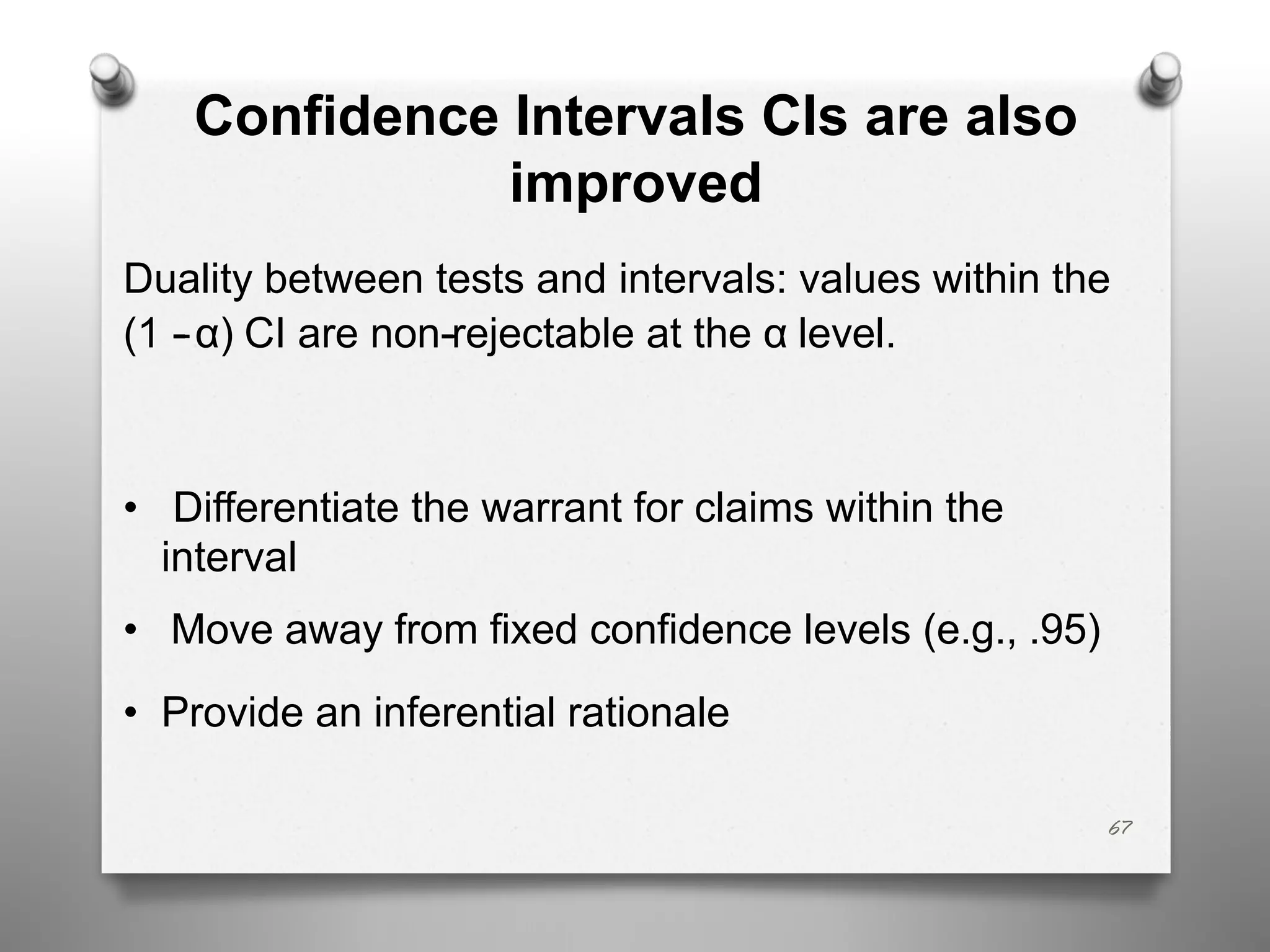 Confidence Intervals CIs are also improved

Duality between tests and intervals: values within the (1 – α) CI are non-rejectable at the α level.

• Differentiate the warrant for claims within the interval

• Move away from fixed confidence levels (e.g., .95)

• Provide an inferential rationale

67